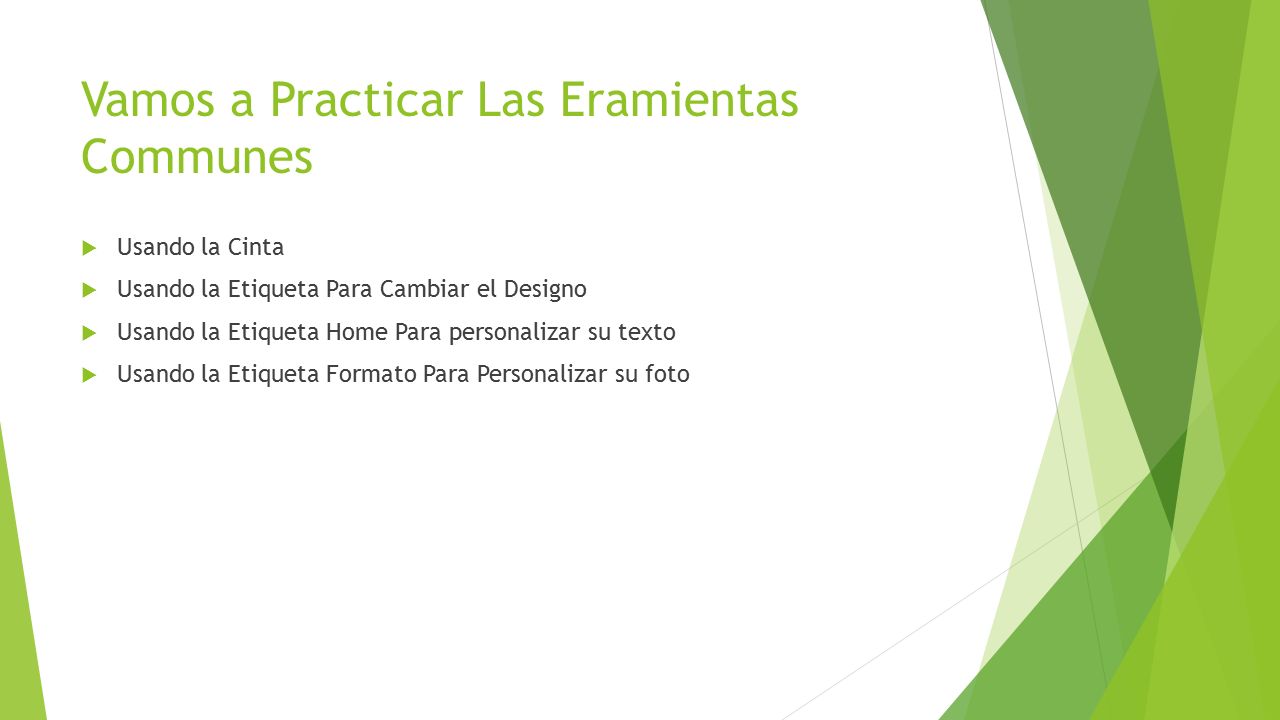 Vamos a Practicar Las Eramientas Communes

Usando la Cinta

Usando la Etiqueta Para Cambiar el Designo

Usando la Etiqueta Home Para personalizar su texto

Usando la Etiqueta Formato Para Personalizar su foto